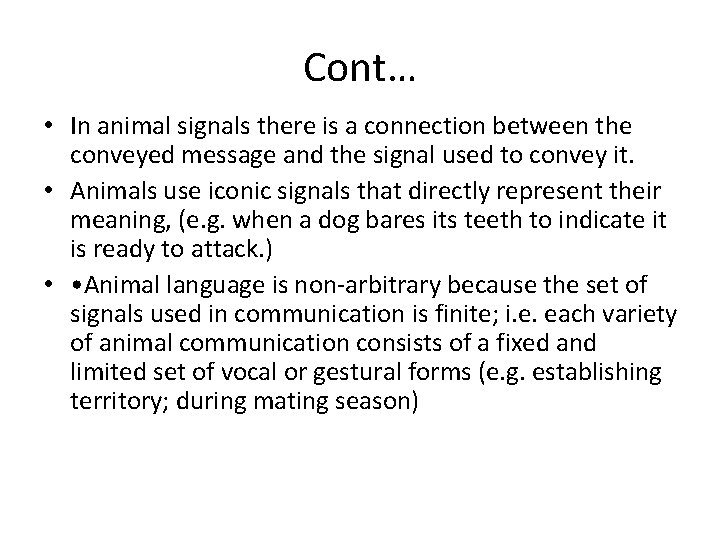 Cont…

• In animal signals there is a connection between the conveyed message and the signal used to convey it.

• Animals use iconic signals that directly represent their meaning, (e.g. when a dog bares its teeth to indicate it is ready to attack.)

• •Animal language is non-arbitrary because the set of signals used in communication is finite; i.e. each variety of animal communication consists of a fixed and limited set of vocal or gestural forms (e.g. establishing territory; during mating season)